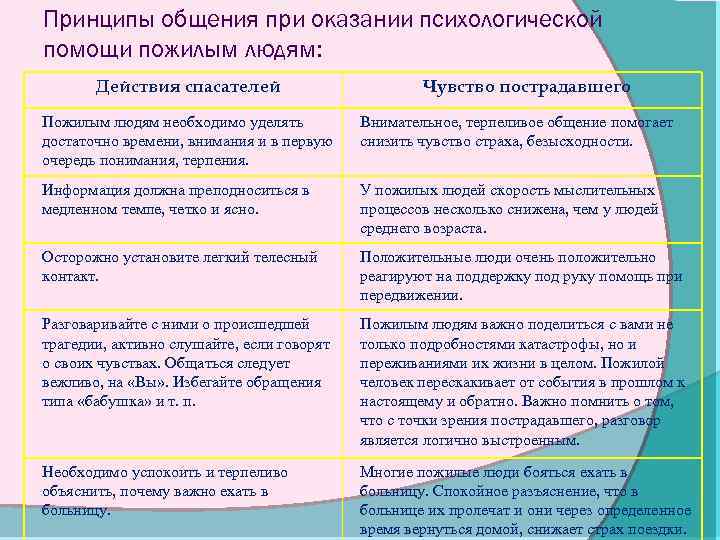 Принципы общения при оказании психологической помощи пожилым людям:

| Действия спасателей | Чувство пострадавшего |
|---|---|
| Пожилым людям необходимо уделять достаточно времени, внимания и в первую очередь понимания, терпения. | Внимательное, терпеливое общение помогает снизить чувство страха, безысходности. |
| Информация должна преподноситься в медленном темпе, четко и ясно. | У пожилых людей скорость мыслительных процессов несколько снижена, чем у людей среднего возраста. |
| Осторожно установите легкий телесный контакт. | Положительные люди очень положительно реагируют на поддержку под руку помощь при передвижении. |
| Разговаривайте с ними о происшедшей трагедии, активно слушайте, если говорят о своих чувствах. Общаться следует вежливо, на «Вы». Избегайте обращения типа «бабушка» и т. п. | Пожилым людям важно поделиться с вами не только подробностями катастрофы, но и переживаниями их жизни в целом. Пожилой человек перескакивает от события в прошлом к настоящему и обратно. Важно помнить о том, что с точки зрения пострадавшего, разговор является логично выстроенным. |
| Необходимо успокоить и терпеливо объяснить, почему важно ехать в больницу. | Многие пожилые люди бояться ехать в больницу. Спокойное разъяснение, что в больнице их пролечат и они через определенное время вернуться домой, снижает страх поездки. |